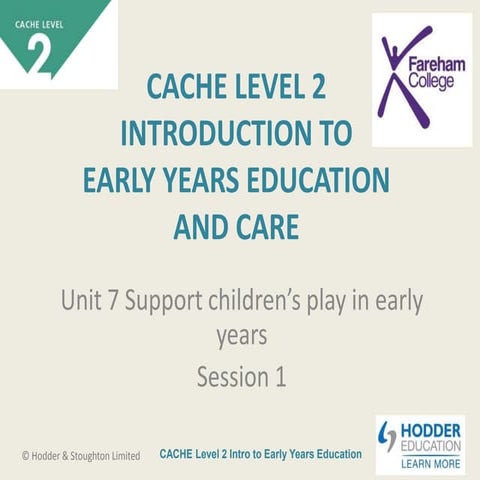 CACHE LEVEL
2

Fareham College

CACHE LEVEL 2
INTRODUCTION TO
EARLY YEARS EDUCATION
AND CARE

Unit 7 Support children's play in early years
Session 1

© Hodder & Stoughton Limited

CACHE Level 2 Intro to Early Years Education

HODDER EDUCATION
LEARN MORE